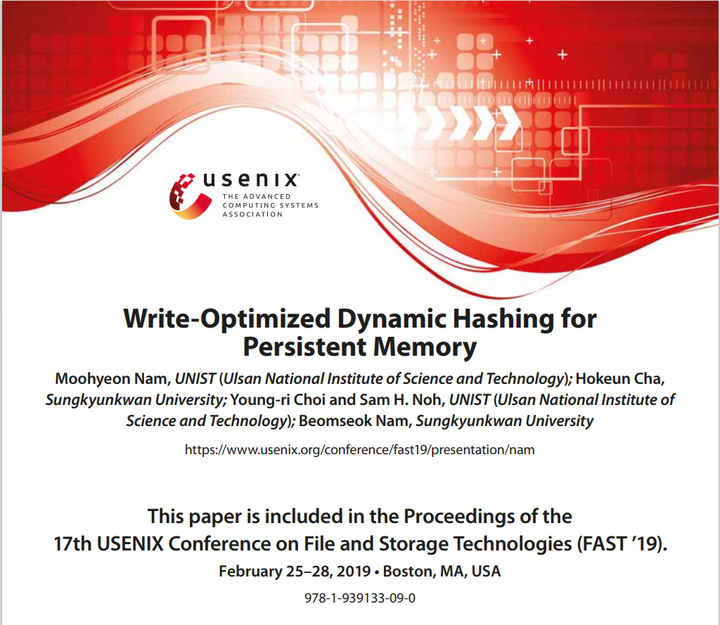 usenix
THE ADVANCED COMPUTING SYSTEMS ASSOCIATION

Write-Optimized Dynamic Hashing for Persistent Memory

Moohyeon Nam, UNIST (Ulsan National Institute of Science and Technology); Hokeun Cha, Sungkyunkwan University; Young-ri Choi and Sam H. Noh, UNIST (Ulsan National Institute of Science and Technology); Beomseok Nam, Sungkyunkwan University

https://www.usenix.org/conference/fast19/presentation/nam

This paper is included in the Proceedings of the 17th USENIX Conference on File and Storage Technologies (FAST '19).

February 25–28, 2019 • Boston, MA, USA

978-1-939133-09-0